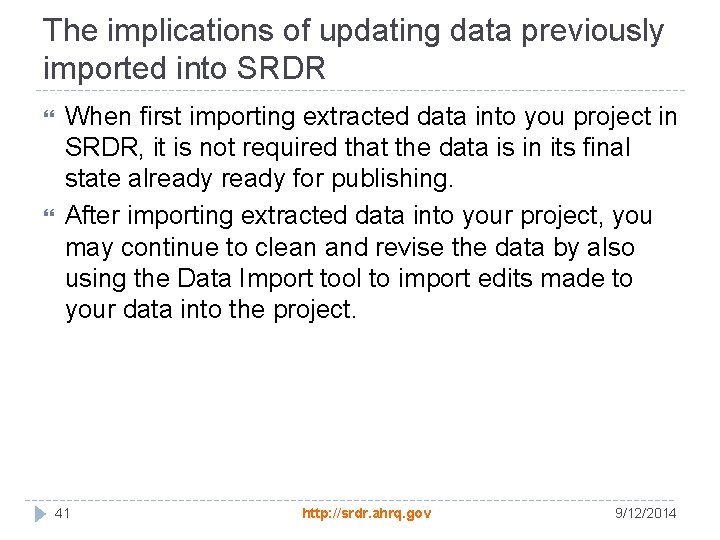 The implications of updating data previously imported into SRDR

When first importing extracted data into you project in SRDR, it is not required that the data is in its final state already ready for publishing.

After importing extracted data into your project, you may continue to clean and revise the data by also using the Data Import tool to import edits made to your data into the project.

41 http://srdr.ahrq.gov 9/12/2014